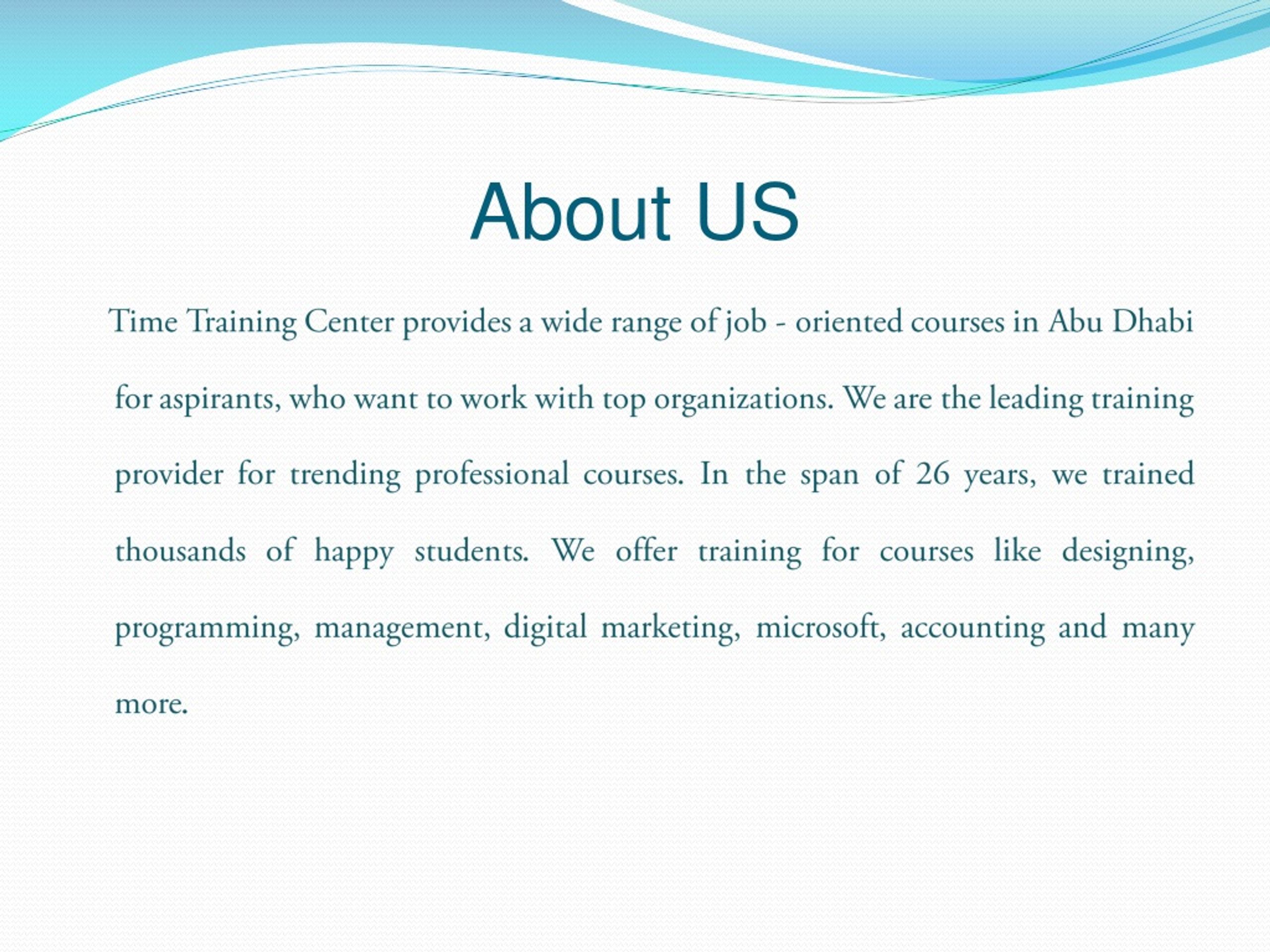 About US

Time Training Center provides a wide range of job - oriented courses in Abu Dhabi for aspirants, who want to work with top organizations. We are the leading training provider for trending professional courses. In the span of 26 years, we trained thousands of happy students. We offer training for courses like designing, programming, management, digital marketing, microsoft, accounting and many more.